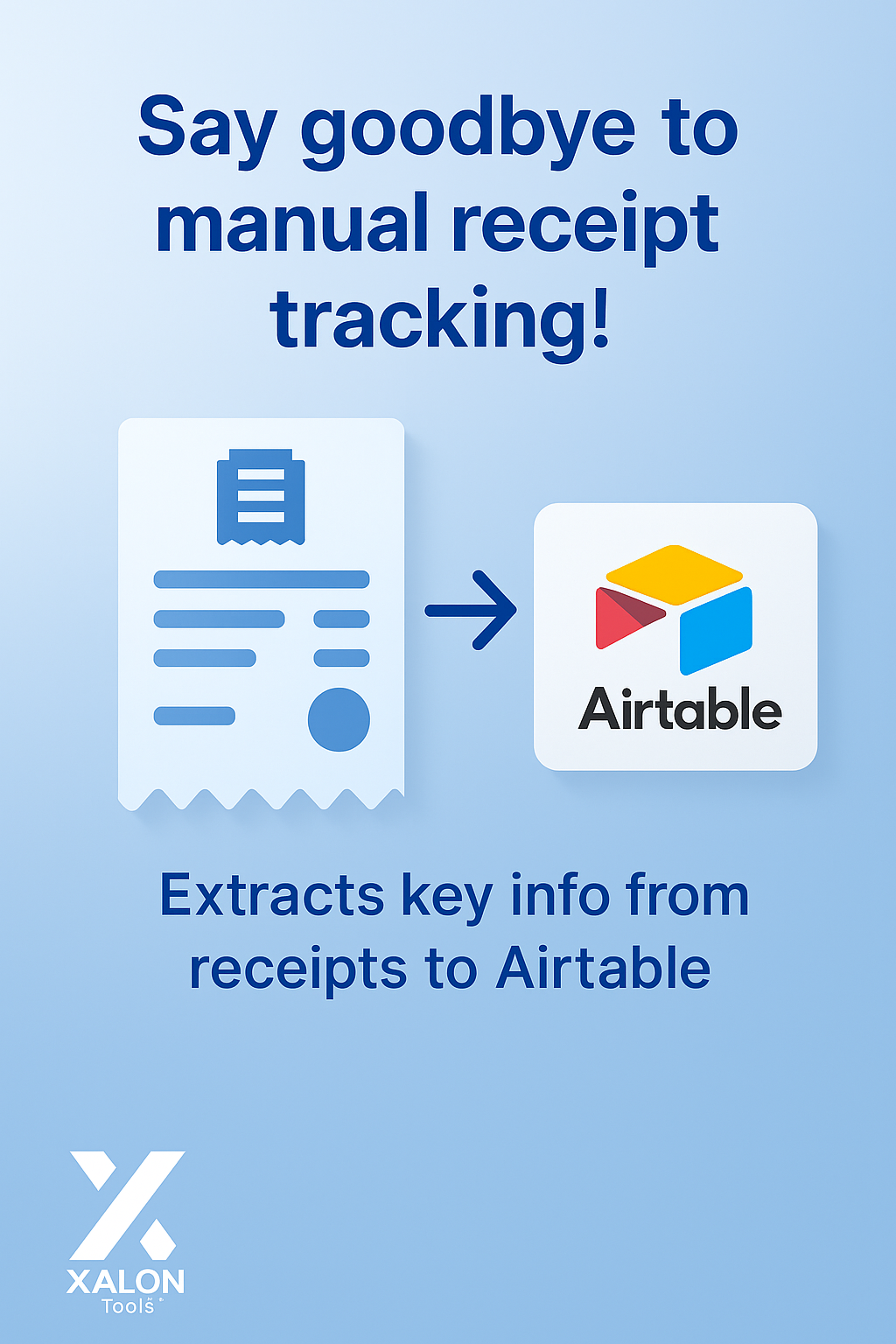 Say goodbye to manual receipt tracking!

Airtable

Extracts key info from receipts to Airtable

XALON
Tools